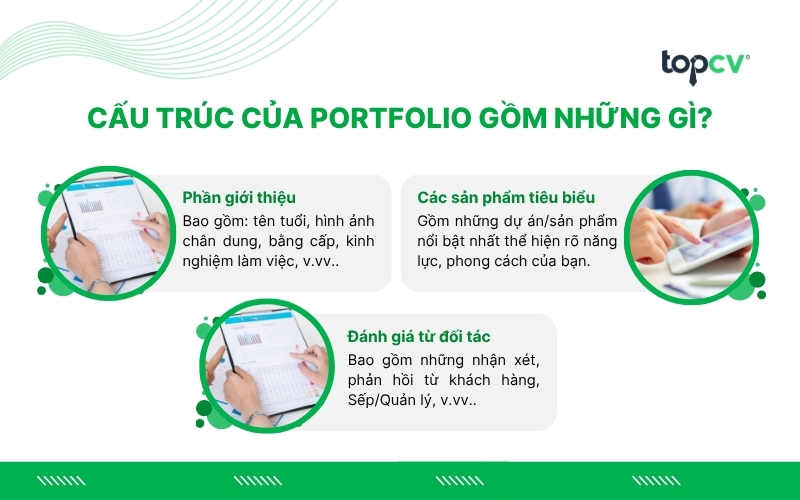 topcv

CẤU TRÚC CỦA PORTFOLIO GỒM NHỮNG GÌ?

Phần giới thiệu
Bao gồm: tên tuổi, hình ảnh chân dung, bằng cấp, kinh nghiệm làm việc, v.vv..

Các sản phẩm tiêu biểu
Gồm những dự án/sản phẩm nổi bật nhất thể hiện rõ năng lực, phong cách của bạn.

Đánh giá từ đối tác
Bao gồm những nhận xét, phản hồi từ khách hàng, Sếp/Quản lý, v.vv..